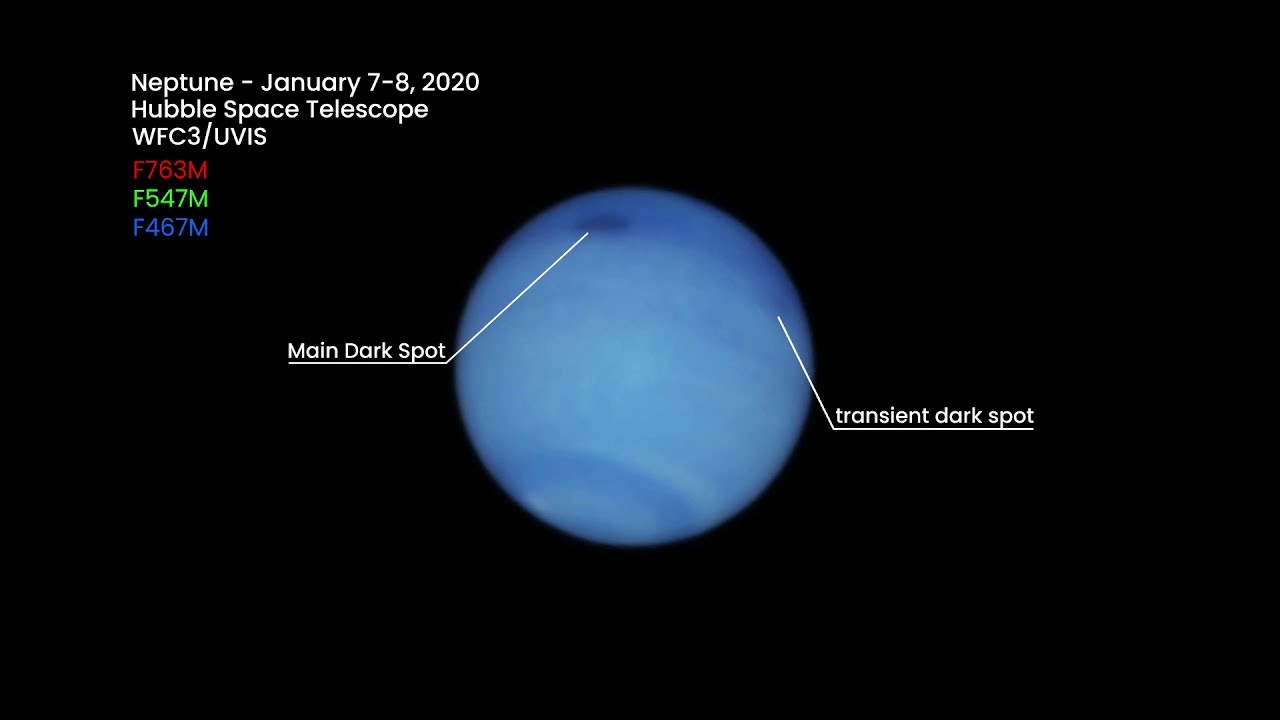 Neptune - January 7-8, 2020
Hubble Space Telescope
WFC3/UVIS
F763M
F547M
F467M

Main Dark Spot

transient dark spot